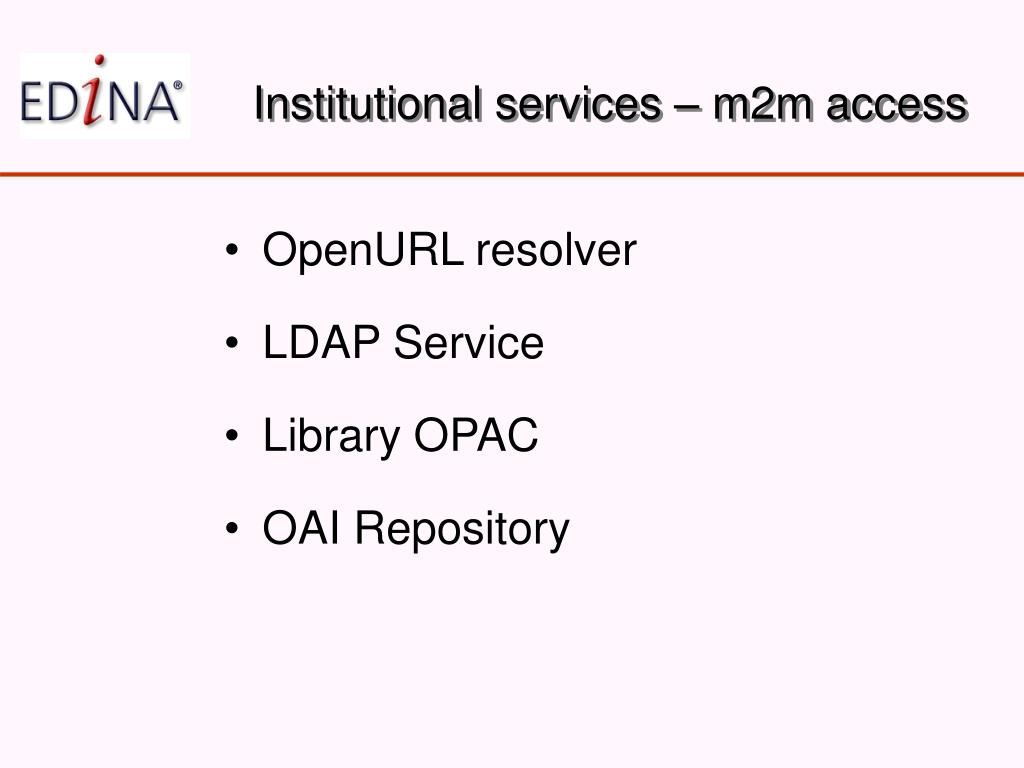 EDiNA®

Institutional services – m2m access

• OpenURL resolver

• LDAP Service

• Library OPAC

• OAI Repository